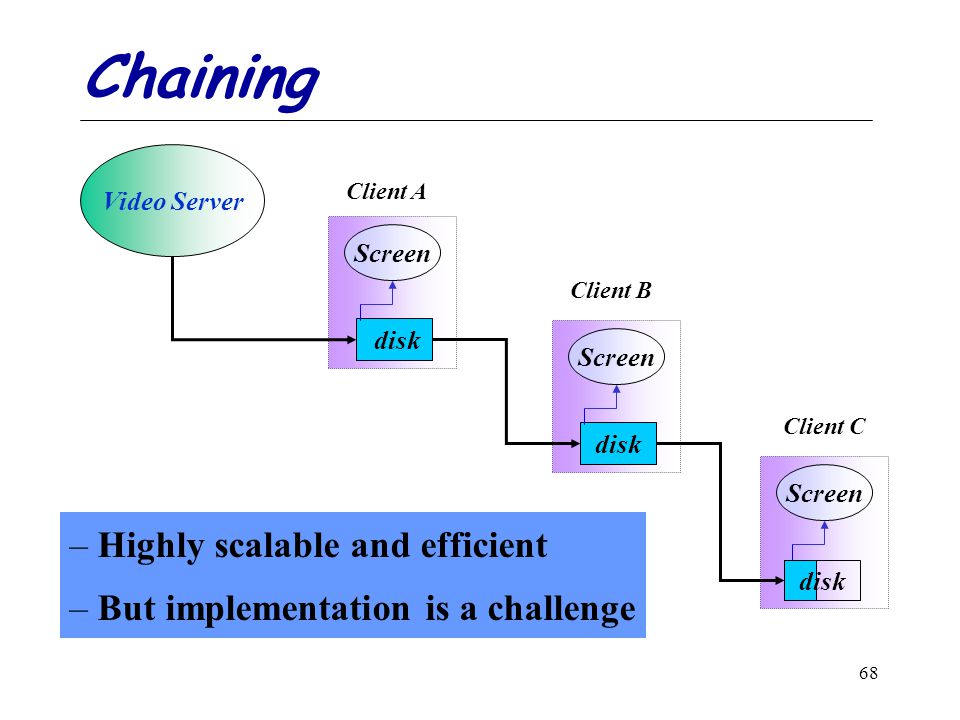 Chaining

Video Server

Client A

Screen

disk

Client B

Screen

disk

Client C

Screen

disk

– Highly scalable and efficient

– But implementation is a challenge

68